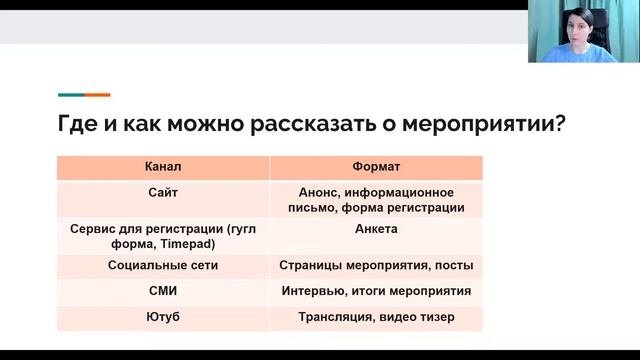 Где и как можно рассказать о мероприятии?

| Канал | Формат |
|---|---|
| Сайт | Анонс, информационное письмо, форма регистрации |
| Сервис для регистрации (гугл форма, Timepad) | Анкета |
| Социальные сети | Страницы мероприятия, посты |
| СМИ | Интервью, итоги мероприятия |
| Ютуб | Трансляция, видео тизер |